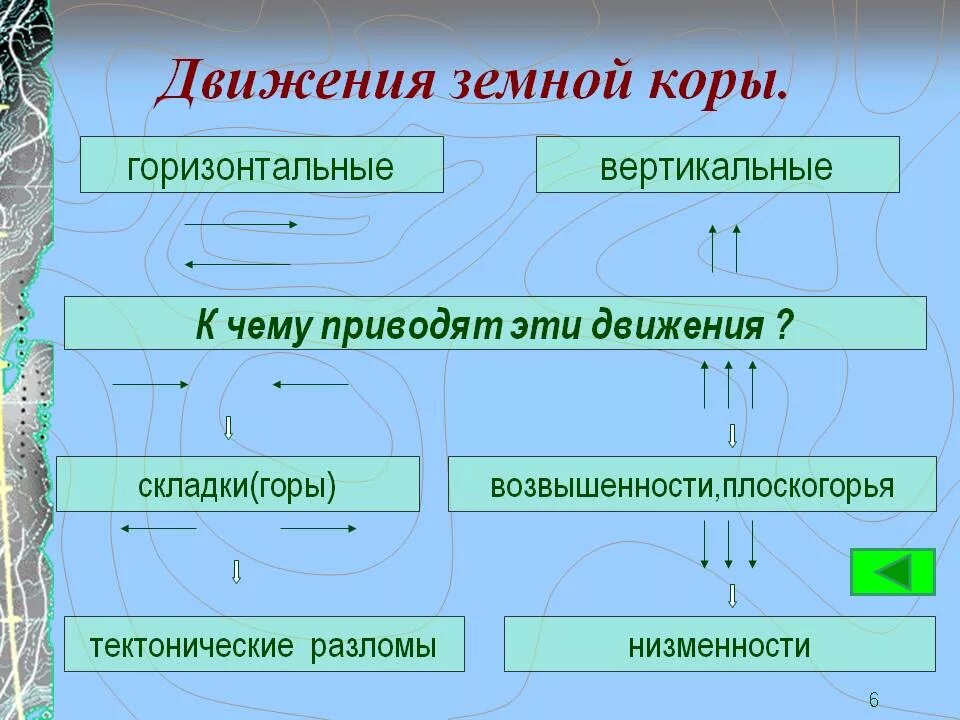 Движения земной коры.

горизонтальные

вертикальные

К чему приводят эти движения ?

складки(горы)

возвышенности,плоскогорья

тектонические разломы

низменности

6